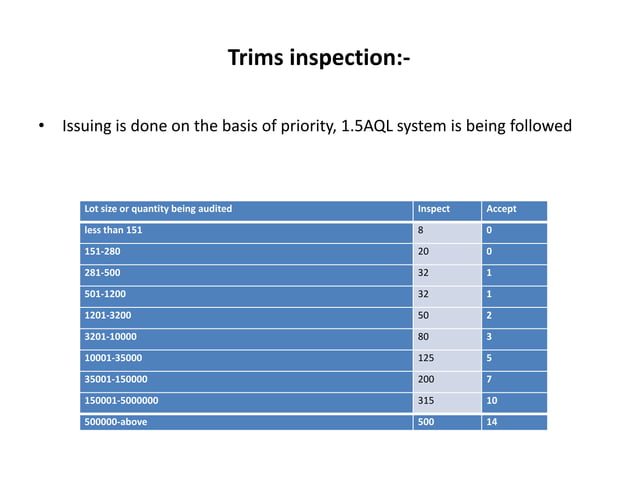 Trims inspection:-

• Issuing is done on the basis of priority, 1.5AQL system is being followed

| Lot size or quantity being audited | Inspect | Accept |
|---|---|---|
| less than 151 | 8 | 0 |
| 151-280 | 20 | 0 |
| 281-500 | 32 | 1 |
| 501-1200 | 32 | 1 |
| 1201-3200 | 50 | 2 |
| 3201-10000 | 80 | 3 |
| 10001-35000 | 125 | 5 |
| 35001-150000 | 200 | 7 |
| 150001-5000000 | 315 | 10 |
| 500000-above | 500 | 14 |